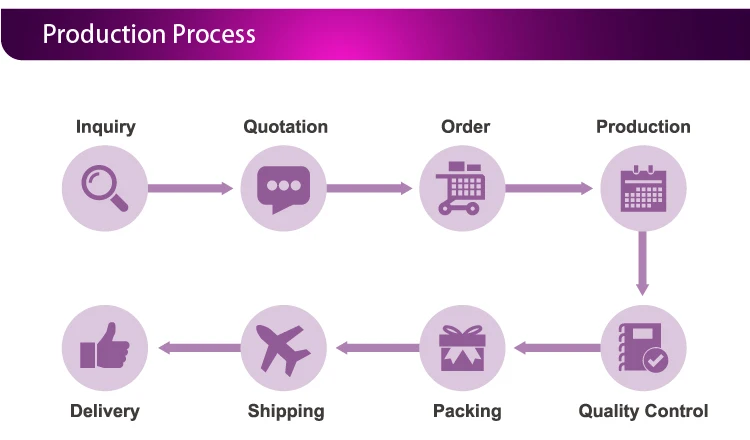 Production Process

Inquiry

Quotation

Order

Production

Quality Control

Packing

Shipping

Delivery